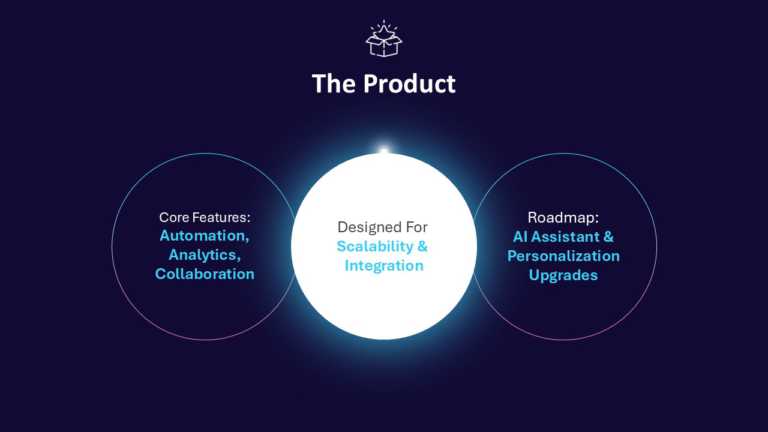 The Product

Core Features:
Automation, Analytics, Collaboration

Designed For
Scalability & Integration

Roadmap:
AI Assistant & Personalization Upgrades